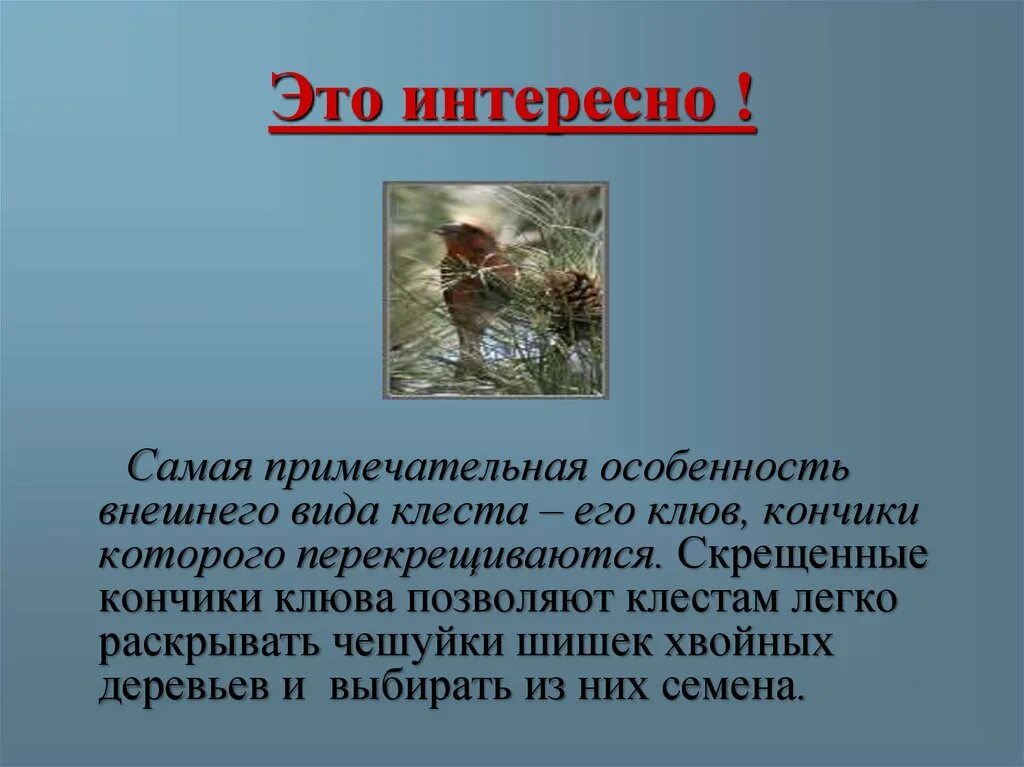 Это интересно !

Самая примечательная особенность внешнего вида клеста – его клюв, кончики которого перекрещиваются. Скрещенные кончики клюва позволяют клестам легко раскрывать чешуйки шишек хвойных деревьев и выбирать из них семена.